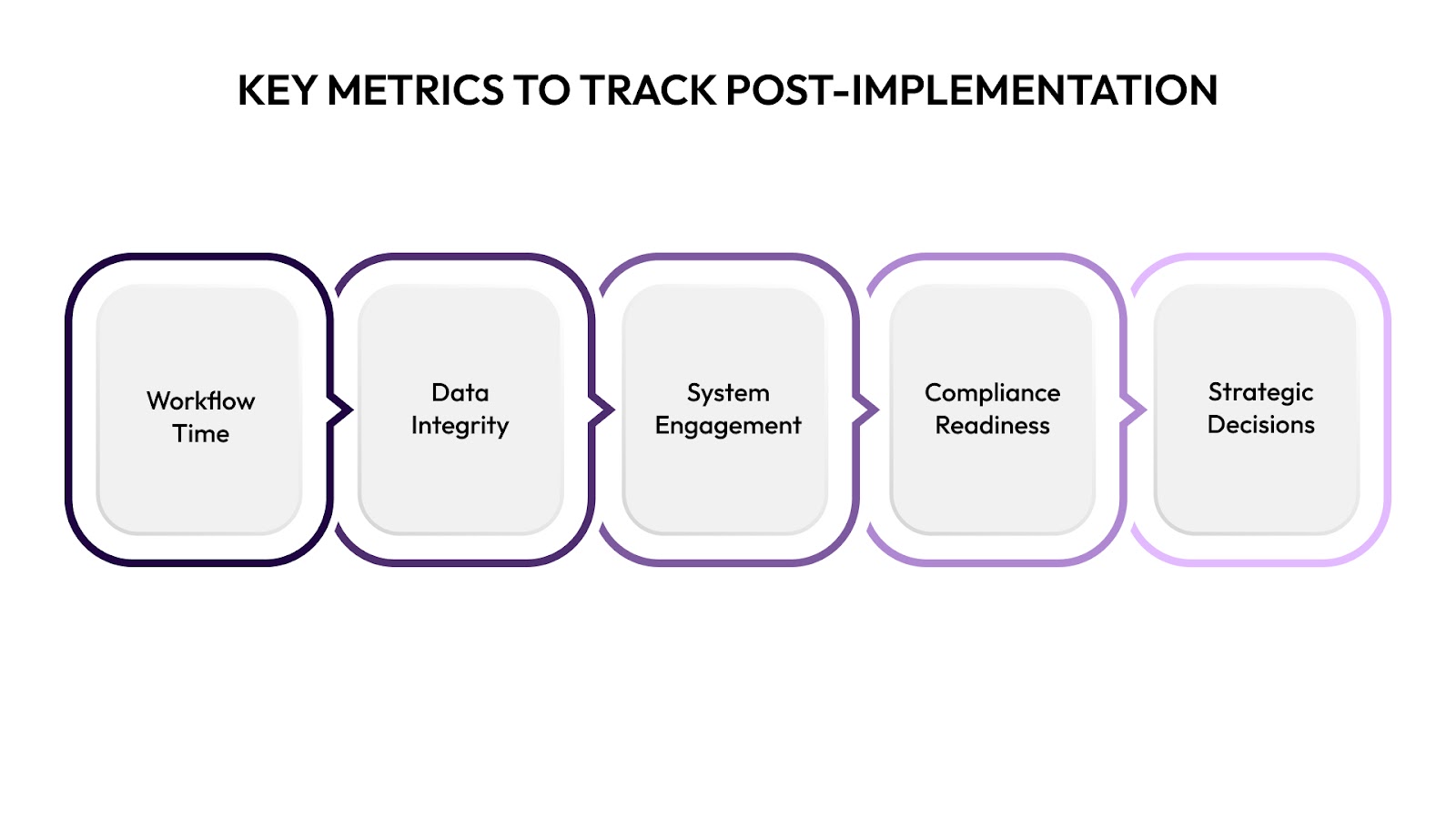 KEY METRICS TO TRACK POST-IMPLEMENTATION

Workflow Time

Data Integrity

System Engagement

Compliance Readiness

Strategic Decisions